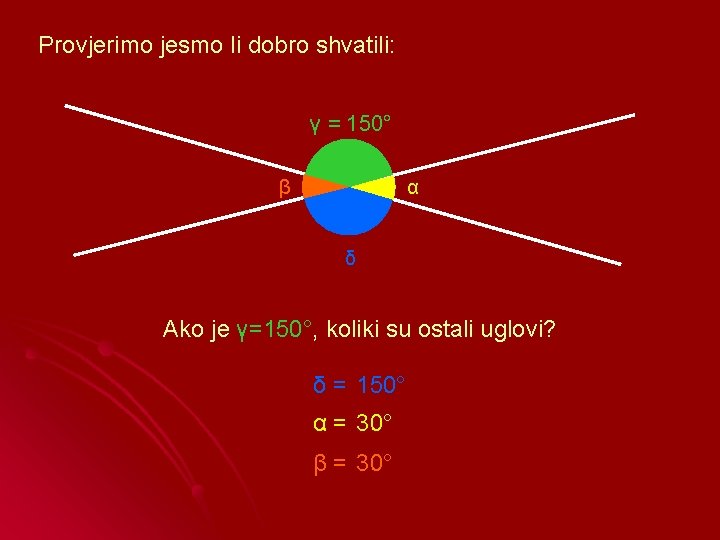 Provjerimo jesmo li dobro shvatili:

$\gamma = 150°$

$\beta$

$\alpha$

$\delta$

Ako je $\gamma=150°$, koliki su ostali uglovi?

$\delta = 150°$

$\alpha = 30°$

$\beta = 30°$